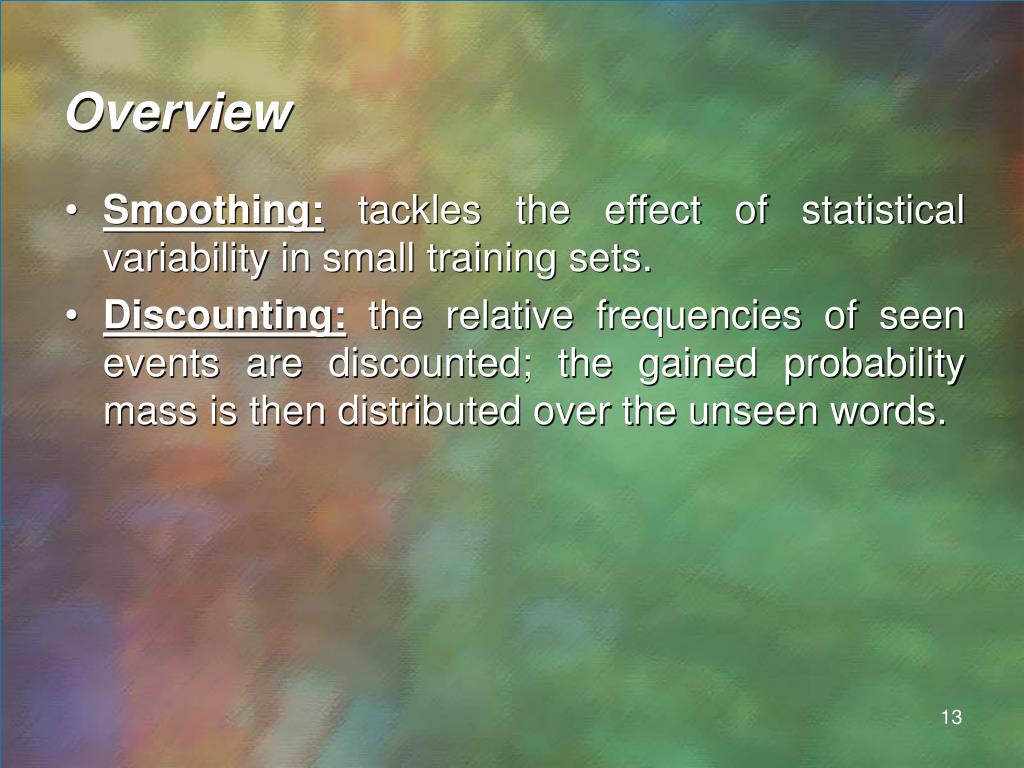 Overview

• Smoothing: tackles the effect of statistical variability in small training sets.
• Discounting: the relative frequencies of seen events are discounted; the gained probability mass is then distributed over the unseen words.

13